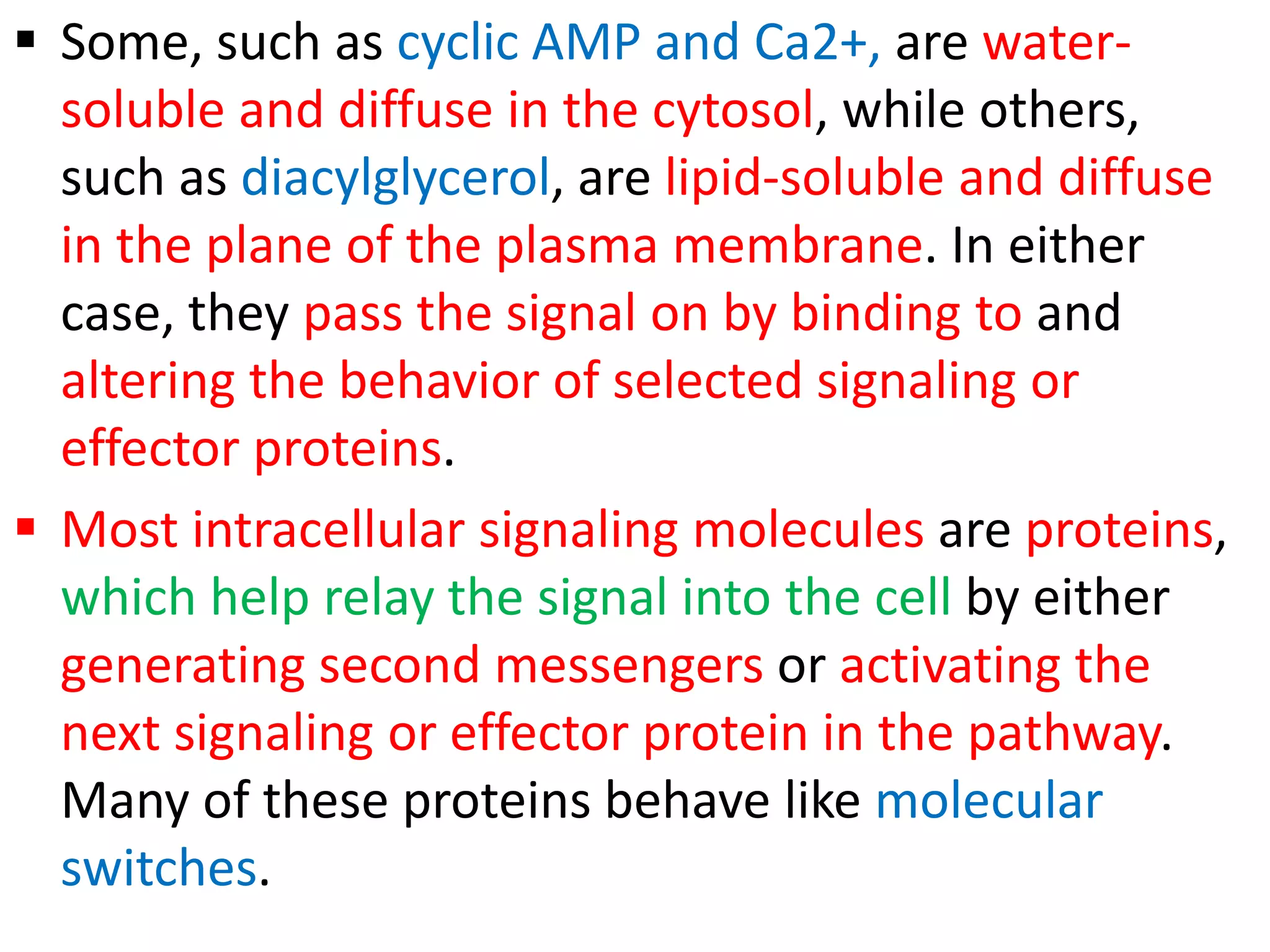 ▪ Some, such as cyclic AMP and Ca2+, are water-soluble and diffuse in the cytosol, while others, such as diacylglycerol, are lipid-soluble and diffuse in the plane of the plasma membrane. In either case, they pass the signal on by binding to and altering the behavior of selected signaling or effector proteins.

▪ Most intracellular signaling molecules are proteins, which help relay the signal into the cell by either generating second messengers or activating the next signaling or effector protein in the pathway. Many of these proteins behave like molecular switches.